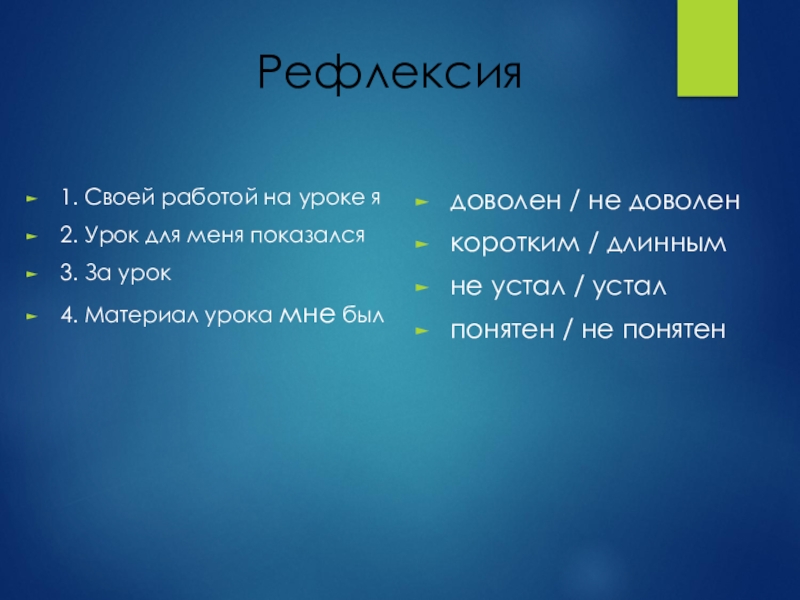 Рефлексия

1. Своей работой на уроке я
2. Урок для меня показался
3. За урок
4. Материал урока мне был

доволен / не доволен
коротким / длинным
не устал / устал
понятен / не понятен